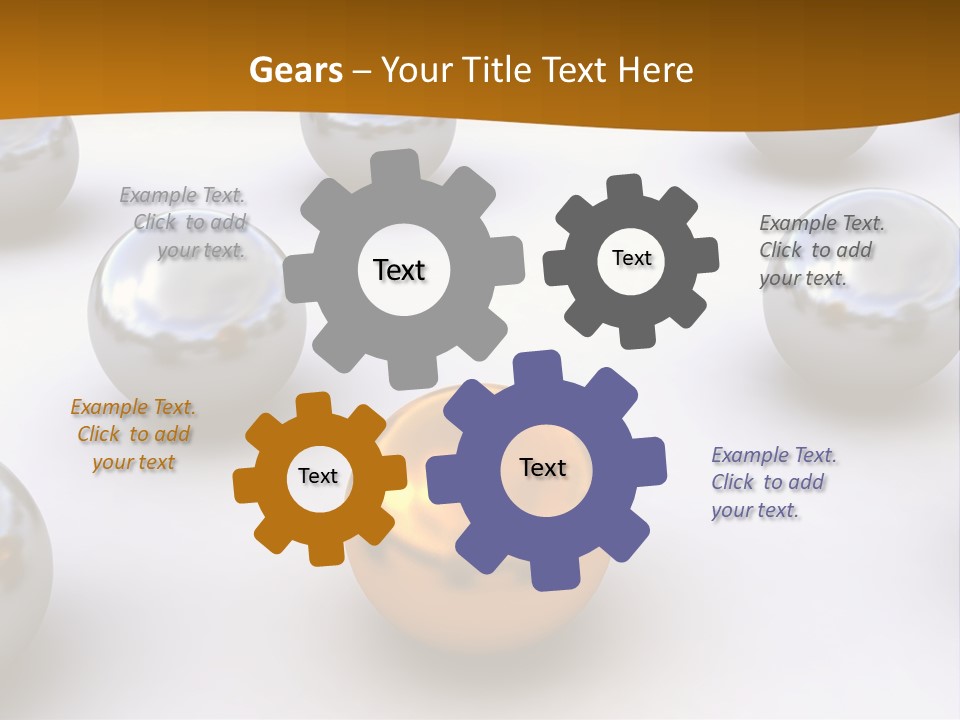 Gears – Your Title Text Here

Example Text. Click to add your text.

Text

Text

Example Text. Click to add your text.

Example Text. Click to add your text

Text

Text

Example Text. Click to add your text.